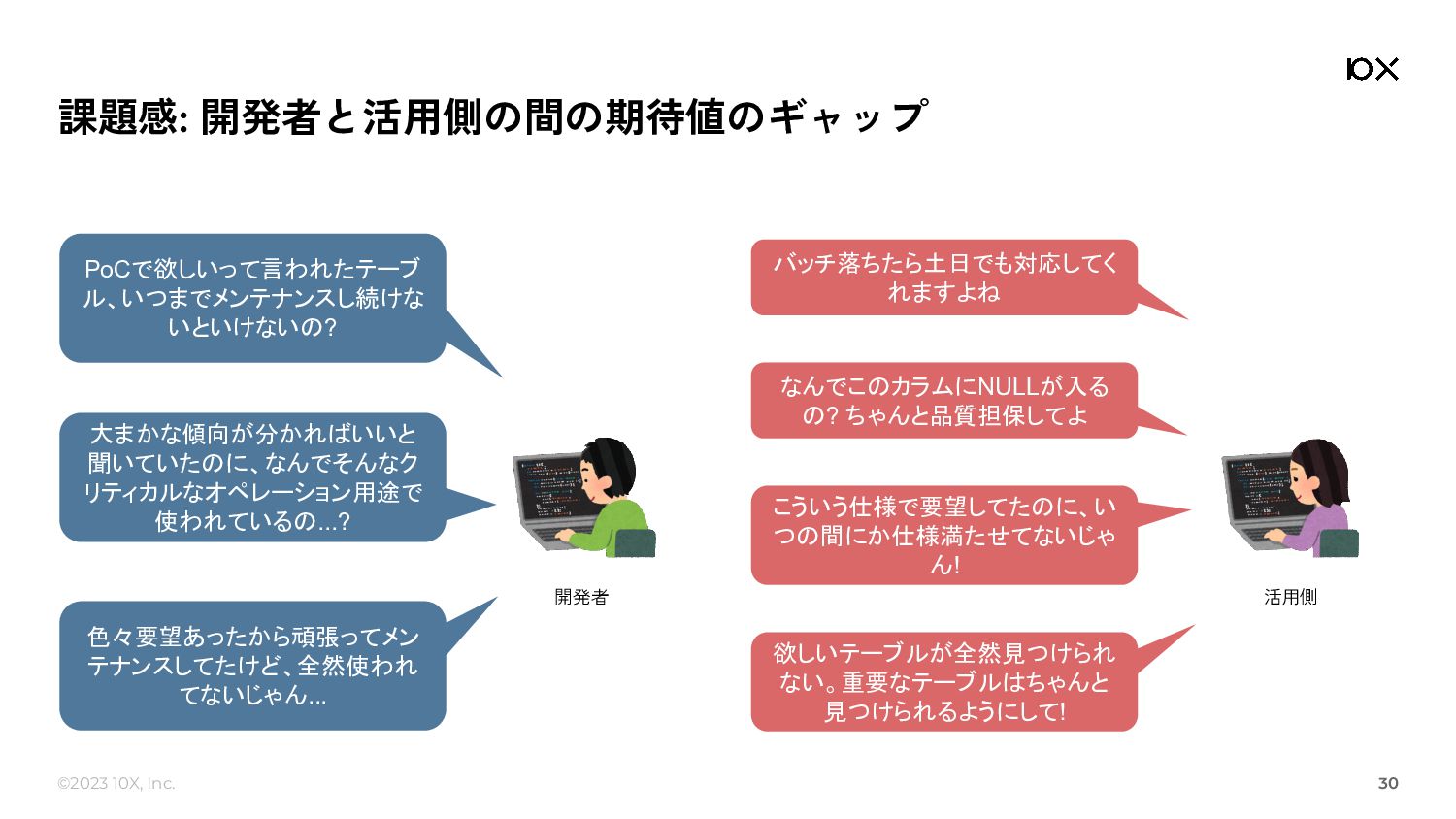 10X

課題感: 開発者と活用側の間の期待値のギャップ

PoCで欲しいって言われたテーブル、いつまでメンテナンスし続けないといけないの?

大まかな傾向が分かればいいと聞いていたのに、なんでそんなクリティカルなオペレーション用途で使われているの…?

色々要望あったから頑張ってメンテナンスしてたけど、全然使われてないじゃん…

開発者

バッチ落ちたら土日でも対応してくれますよね

なんでこのカラムにNULLが入るの? ちゃんと品質担保してよ

こういう仕様で要望してたのに、いつの間にか仕様満たせてないじゃん!

欲しいテーブルが全然見つけられない。重要なテーブルはちゃんと見つけられるようにして!

活用側

©2023 10X, Inc.

30